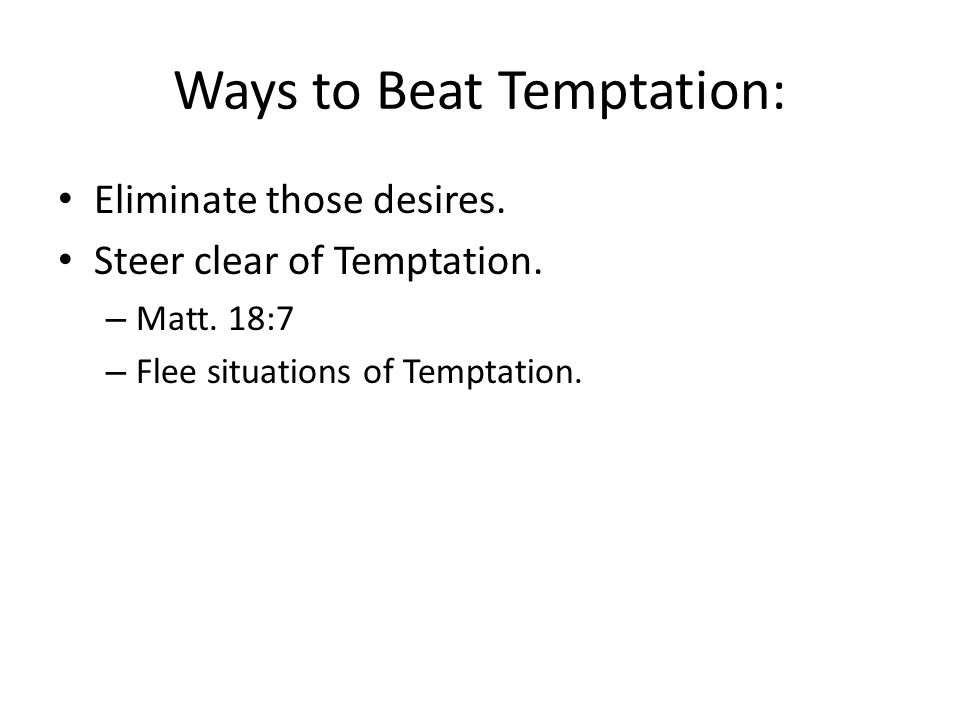 Ways to Beat Temptation:

• Eliminate those desires.
• Steer clear of Temptation.
– Matt. 18:7
– Flee situations of Temptation.